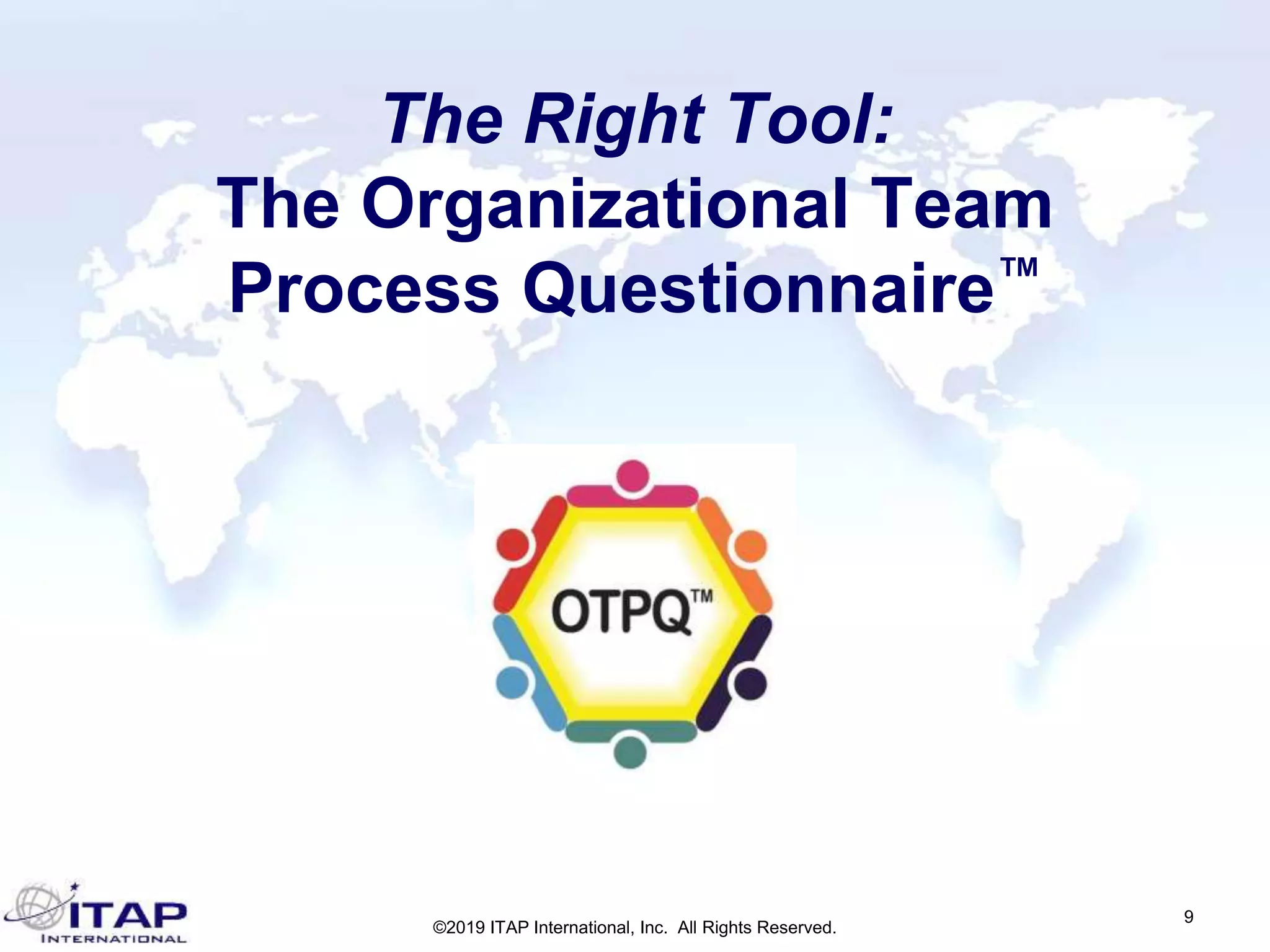 The Right Tool:
The Organizational Team Process Questionnaire™

OTPQ™

ITAP
INTERNATIONAL

©2019 ITAP International, Inc. All Rights Reserved.

9